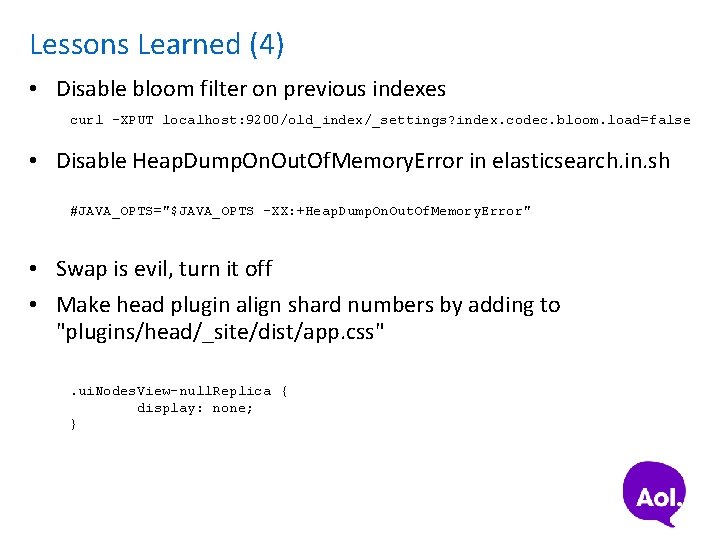 Lessons Learned (4)

• Disable bloom filter on previous indexes

curl -XPUT localhost:9200/old_index/_settings?index.codec.bloom.load=false

• Disable HeapDumpOnOutOfMemoryError in elasticsearch.in.sh

#JAVA_OPTS="$JAVA_OPTS -XX:+HeapDumpOnOutOfMemoryError"

• Swap is evil, turn it off

• Make head plugin align shard numbers by adding to "plugins/head/_site/dist/app.css"

.uiNodesView-nullReplica {
display: none;
}

Aol.